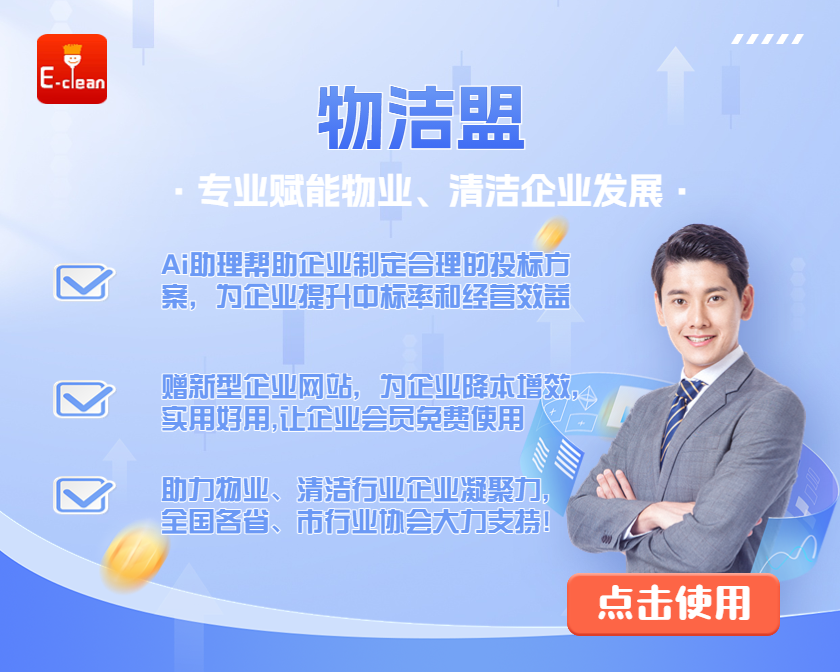 E-clean

物洁盟

· 专业赋能物业、清洁企业发展 ·

Ai助理帮助企业制定合理的投标方案，为企业提升中标率和经营效益

赠新型企业网站，为企业降本增效，实用好用,让企业会员免费使用

助力物业、清洁行业企业凝聚力，全国各省、市行业协会大力支持！

点击使用